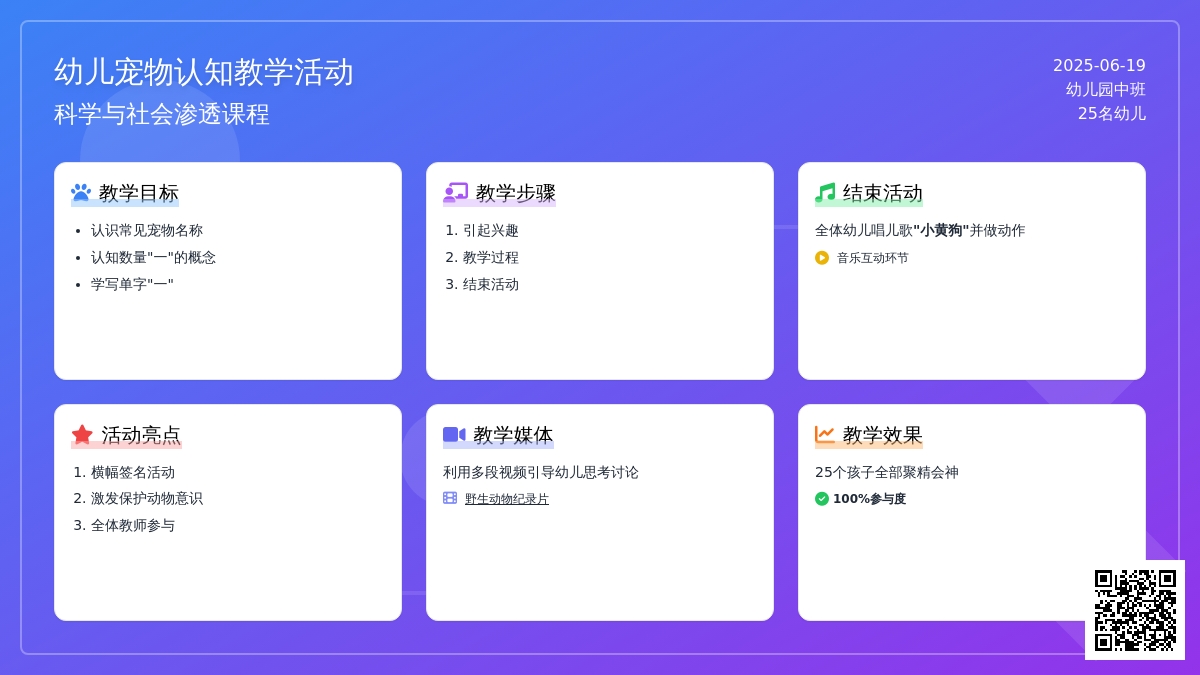 幼儿宠物认知教学活动
科学与社会渗透课程

2025-06-19
幼儿园中班
25名幼儿

教学目标
- 认识常见宠物名称
- 认知数量"一"的概念
- 学写单字"一"

教学步骤
1. 引起兴趣
2. 教学过程
3. 结束活动

结束活动
全体幼儿唱儿歌"小黄狗"并做动作
音乐互动环节

活动亮点
1. 横幅签名活动
2. 激发保护动物意识
3. 全体教师参与

教学媒体
利用多段视频引导幼儿思考讨论
野生动物纪录片

教学效果
25个孩子全部聚精会神
100%参与度